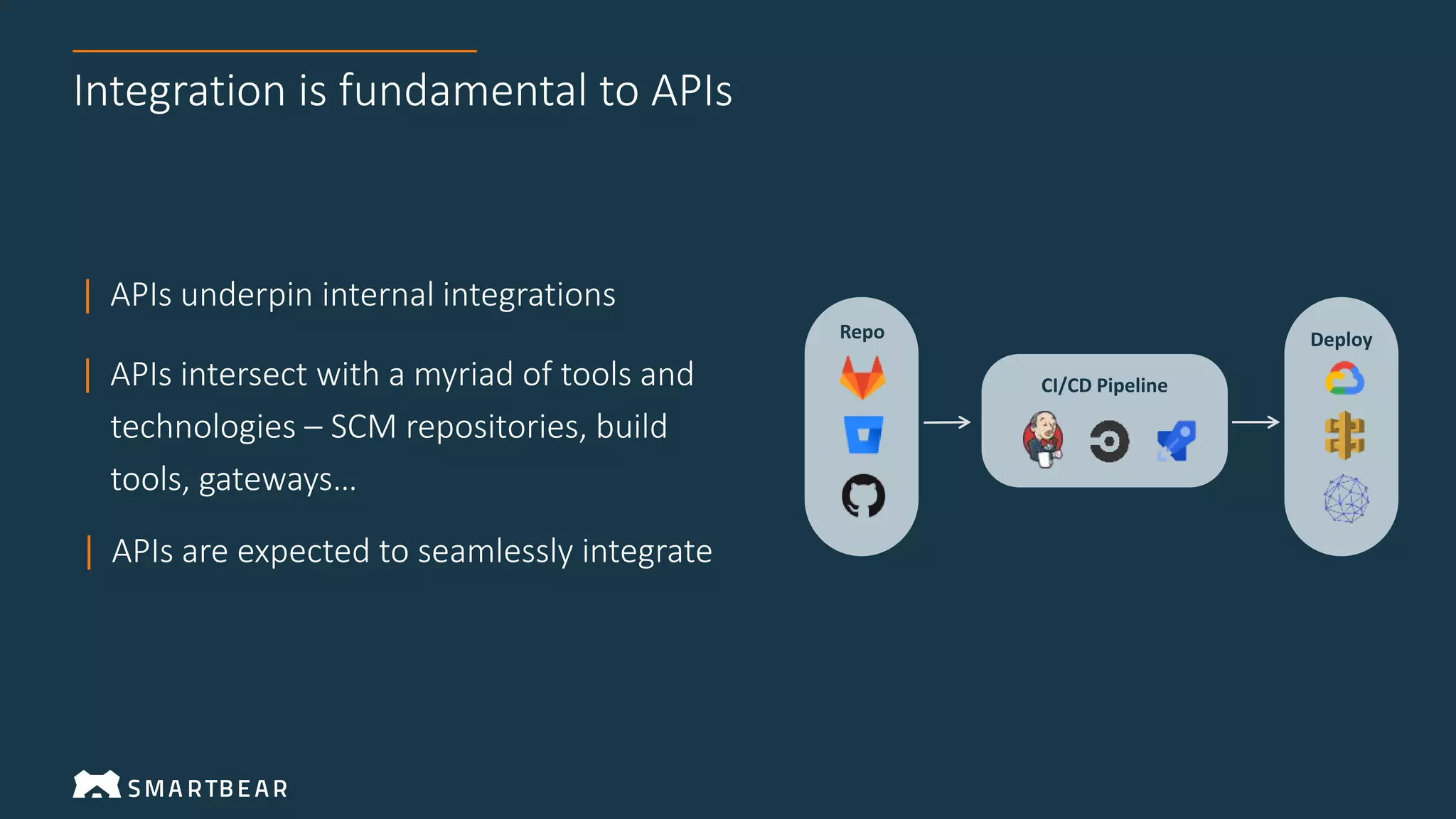 Integration is fundamental to APIs

APIs underpin internal integrations

APIs intersect with a myriad of tools and technologies – SCM repositories, build tools, gateways…

APIs are expected to seamlessly integrate

Repo

CI/CD Pipeline

Deploy

SMARTBEAR